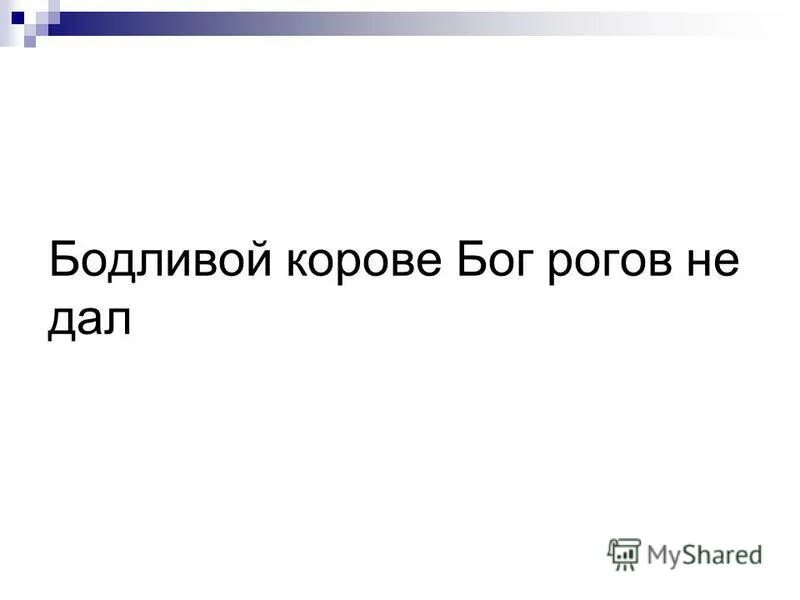 Бодливой корове Бог рогов не дал

MyShared